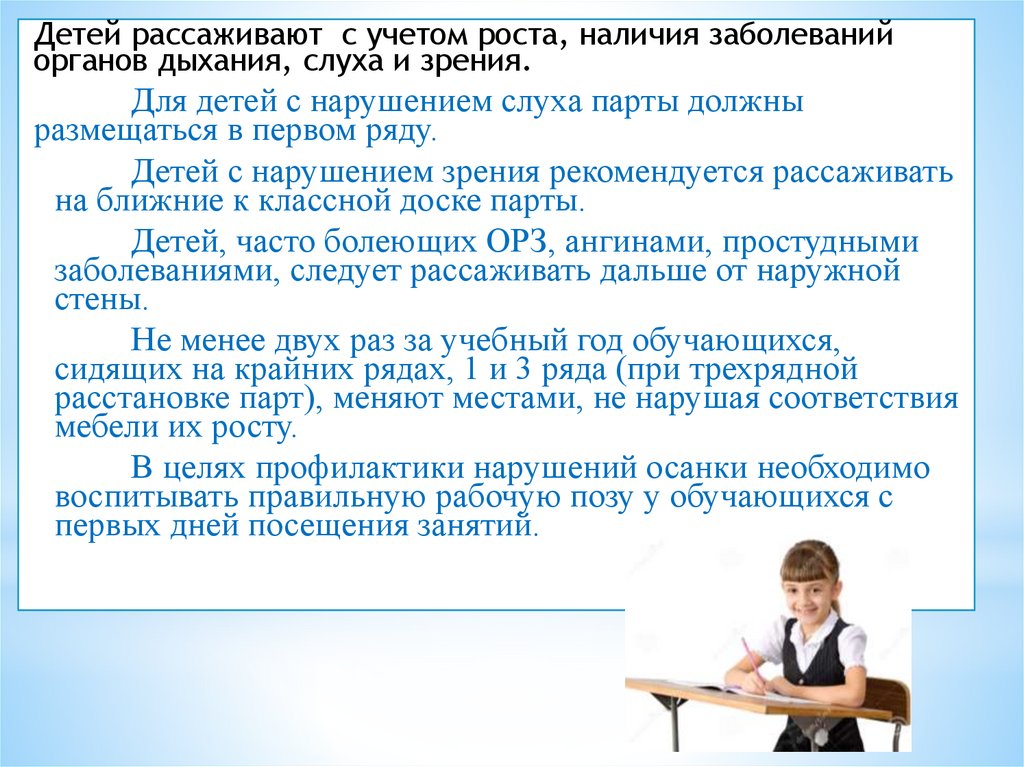 Детей рассаживают с учетом роста, наличия заболеваний органов дыхания, слуха и зрения.

Для детей с нарушением слуха парты должны размещаться в первом ряду.

Детей с нарушением зрения рекомендуется рассаживать на ближние к классной доске парты.

Детей, часто болеющих ОРЗ, ангинами, простудными заболеваниями, следует рассаживать дальше от наружной стены.

Не менее двух раз за учебный год обучающихся, сидящих на крайних рядах, 1 и 3 ряда (при трехрядной расстановке парт), меняют местами, не нарушая соответствия мебели их росту.

В целях профилактики нарушений осанки необходимо воспитывать правильную рабочую позу у обучающихся с первых дней посещения занятий.